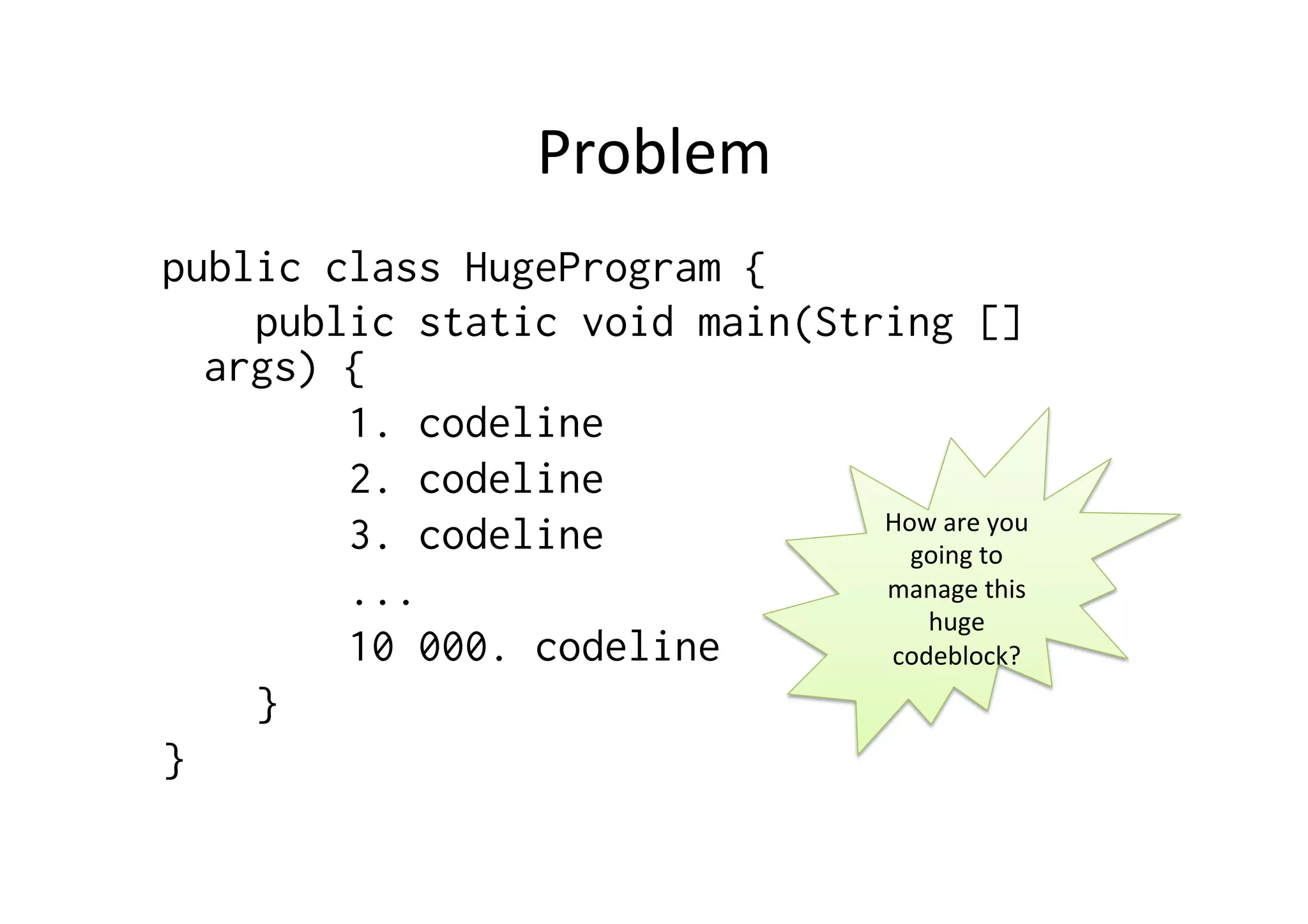 Problem

public class HugeProgram {
public static void main(String [] args) {
1. codeline
2. codeline
3. codeline
...
10 000. codeline
}
}

How are you going to manage this huge codeblock?